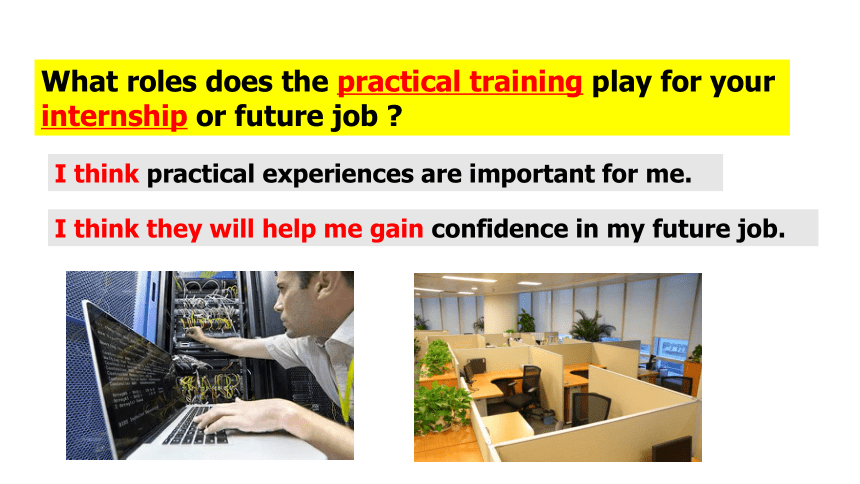 What roles does the practical training play for your internship or future job ?

I think practical experiences are important for me.

I think they will help me gain confidence in my future job.